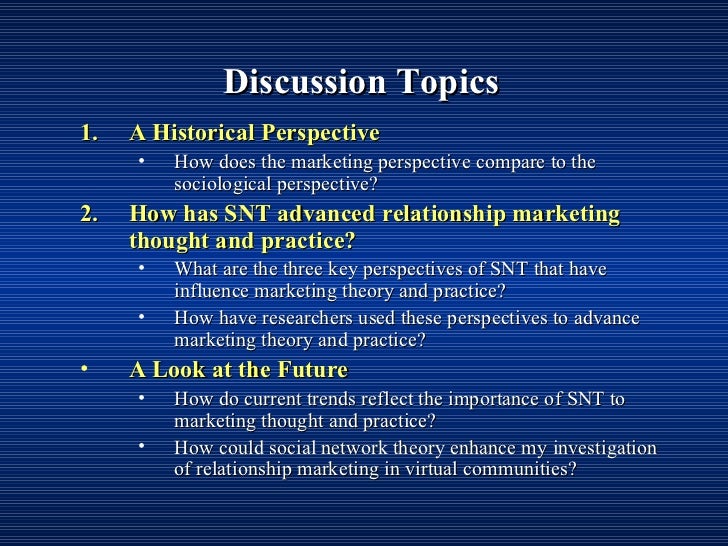 Discussion Topics

1. A Historical Perspective
   • How does the marketing perspective compare to the sociological perspective?
2. How has SNT advanced relationship marketing thought and practice?
   • What are the three key perspectives of SNT that have influence marketing theory and practice?
   • How have researchers used these perspectives to advance marketing theory and practice?
• A Look at the Future
   • How do current trends reflect the importance of SNT to marketing thought and practice?
   • How could social network theory enhance my investigation of relationship marketing in virtual communities?